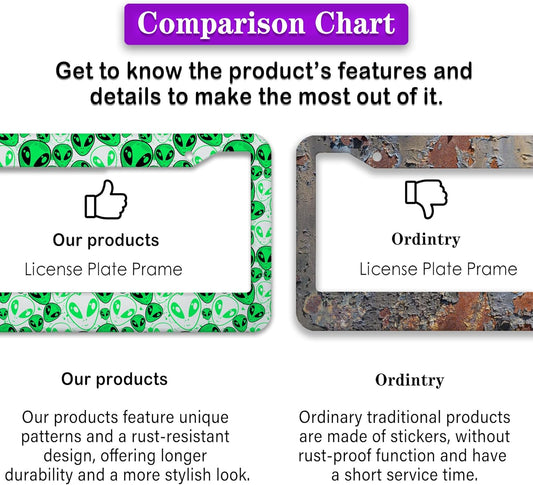 Comparison Chart

Get to know the product's features and details to make the most out of it.

Our products

License Plate Prame

Ordintry

License Plate Prame

Our products

Our products feature unique patterns and a rust-resistant design, offering longer durability and a more stylish look.

Ordintry

Ordinary traditional products are made of stickers, without rust-proof function and have a short service time.